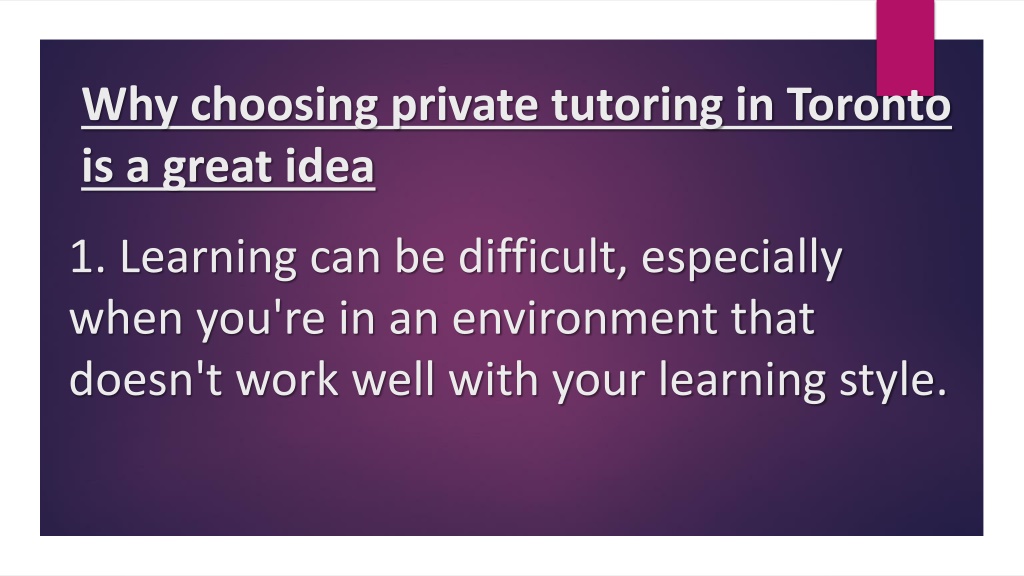 Why choosing private tutoring in Toronto is a great idea

1. Learning can be difficult, especially when you're in an environment that doesn't work well with your learning style.